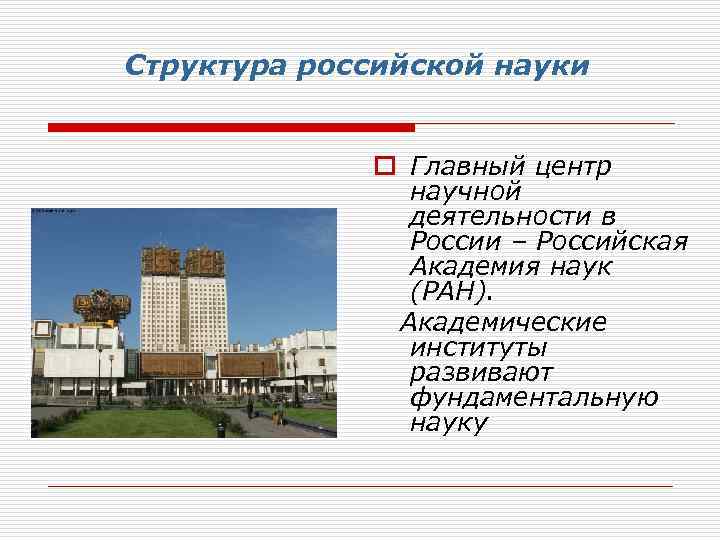 Структура российской науки

Главный центр научной деятельности в России – Российская Академия наук (РАН).

Академические институты развивают фундаментальную науку